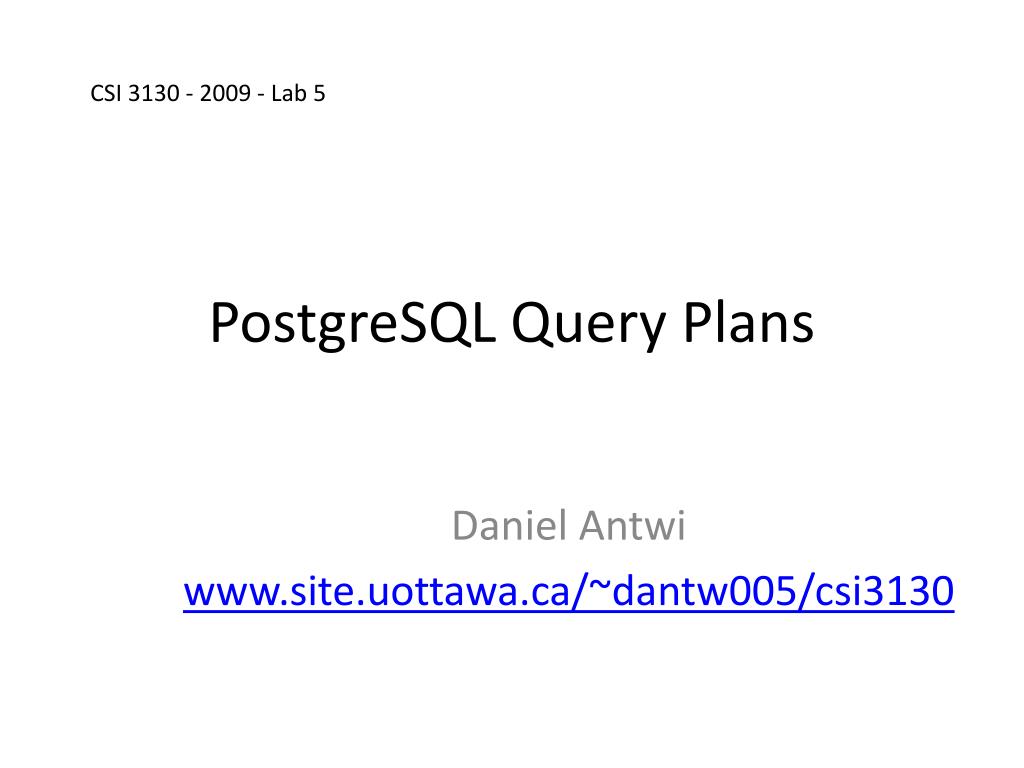 CSI 3130 - 2009 - Lab 5

PostgreSQL Query Plans

Daniel Antwi
www.site.uottawa.ca/~dantw005/csi3130